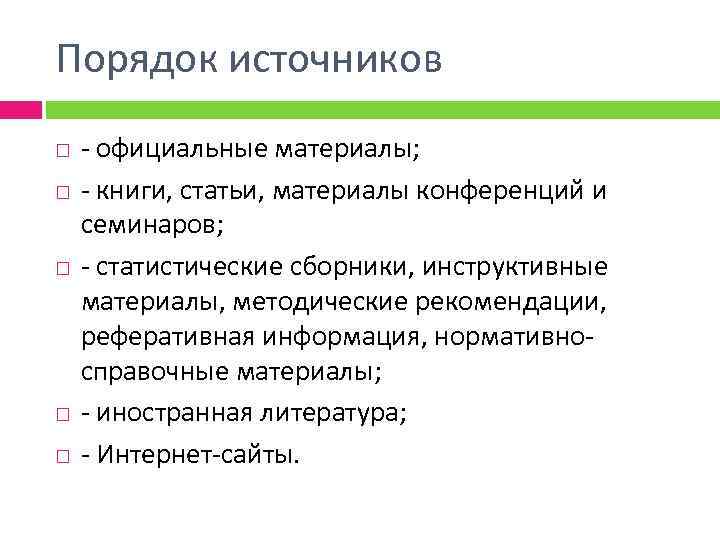 Порядок источников

- официальные материалы;

- книги, статьи, материалы конференций и семинаров;

- статистические сборники, инструктивные материалы, методические рекомендации, реферативная информация, нормативно-справочные материалы;

- иностранная литература;

- Интернет-сайты.